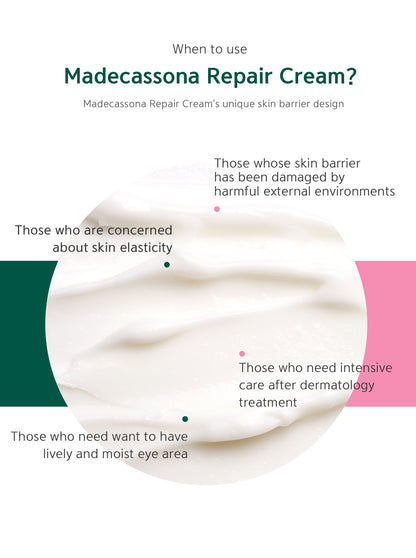 When to use

Madecassona Repair Cream?

Madecassona Repair Cream's unique skin barrier design

Those whose skin barrier has been damaged by harmful external environments

Those who are concerned about skin elasticity

Those who need intensive care after dermatology treatment

Those who need want to have lively and moist eye area